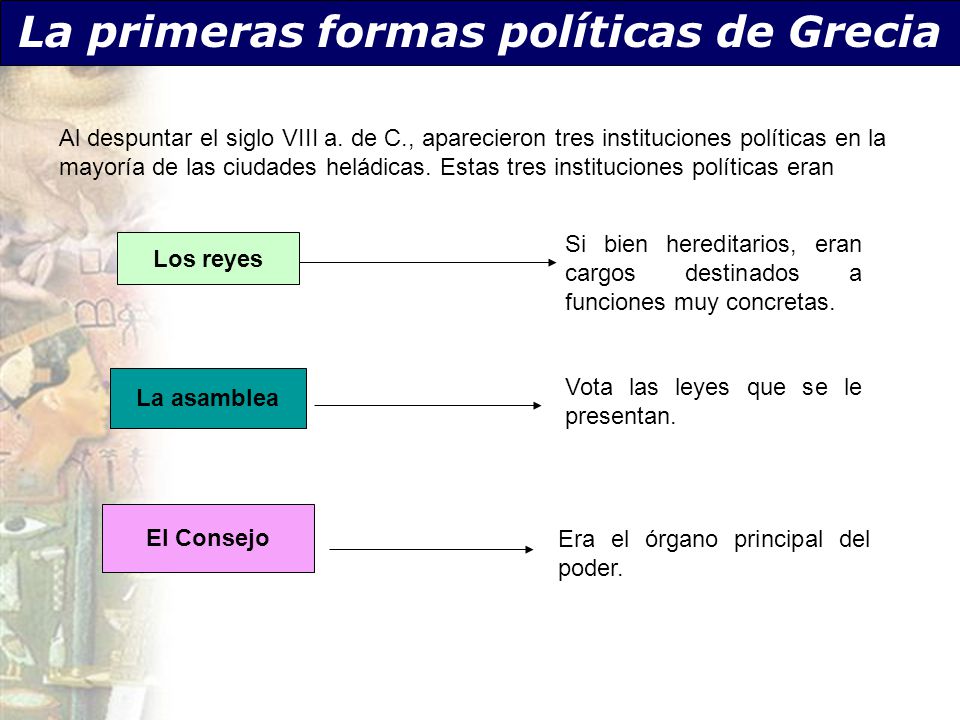 La primeras formas políticas de Grecia

Al despuntar el siglo VIII a. de C., aparecieron tres instituciones políticas en la mayoría de las ciudades heládicas. Estas tres instituciones políticas eran

Los reyes

Si bien hereditarios, eran cargos destinados a funciones muy concretas.

La asamblea

Vota las leyes que se le presentan.

El Consejo

Era el órgano principal del poder.